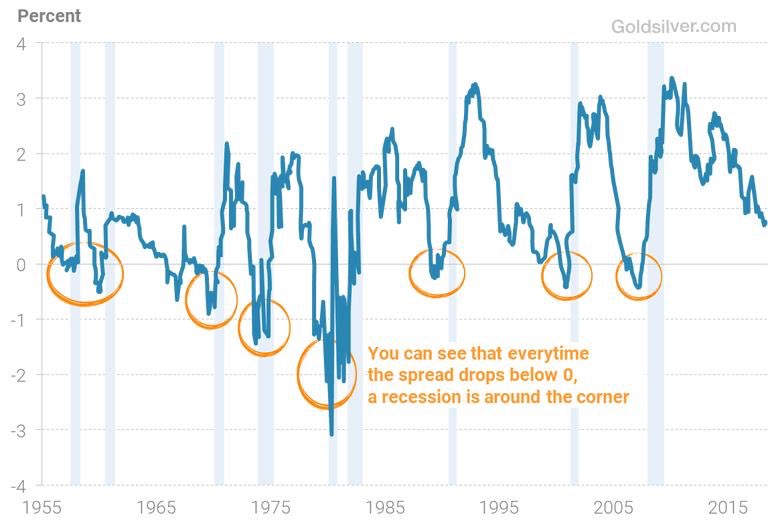 Percent

Goldsilver.com

4
3
2
1
0
-1
-2
-3
-4

You can see that everytime the spread drops below 0, a recession is around the corner

1955 1965 1975 1985 1995 2005 2015